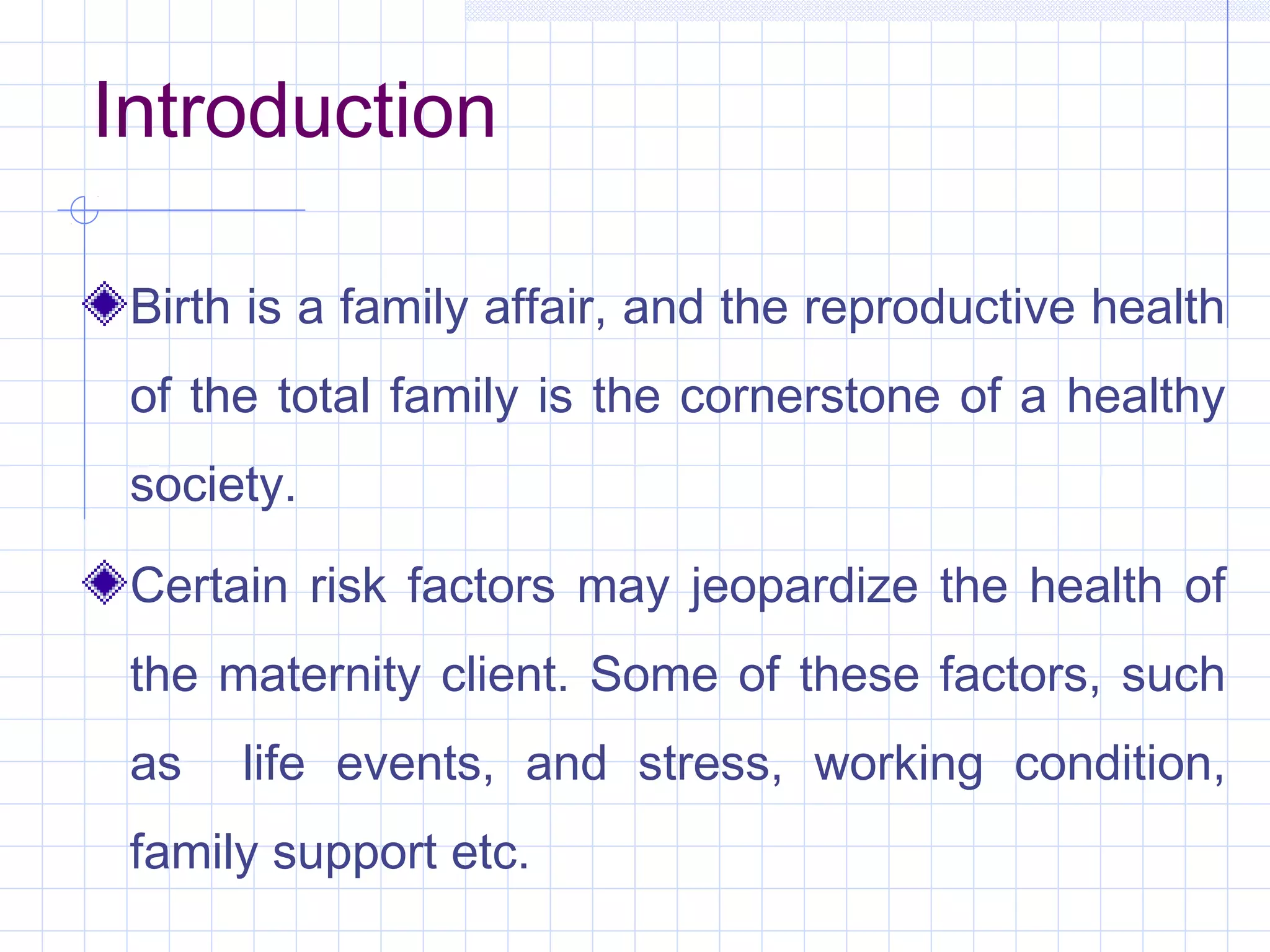 Introduction

Birth is a family affair, and the reproductive health of the total family is the cornerstone of a healthy society.

Certain risk factors may jeopardize the health of the maternity client. Some of these factors, such as  life events, and stress, working condition, family support etc.